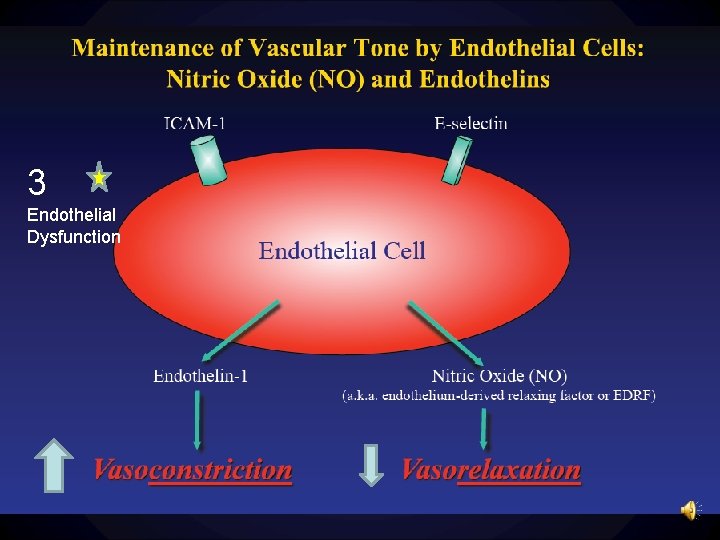 Maintenance of Vascular Tone by Endothelial Cells: Nitric Oxide (NO) and Endothelins

ICAM-1

E-selectin

3

Endothelial Dysfunction

Endothelial Cell

Endothelin-1

Nitric Oxide (NO)
(a.k.a. endothelium-derived relaxing factor or EDRF)

Vasoconstriction

Vasorelaxation